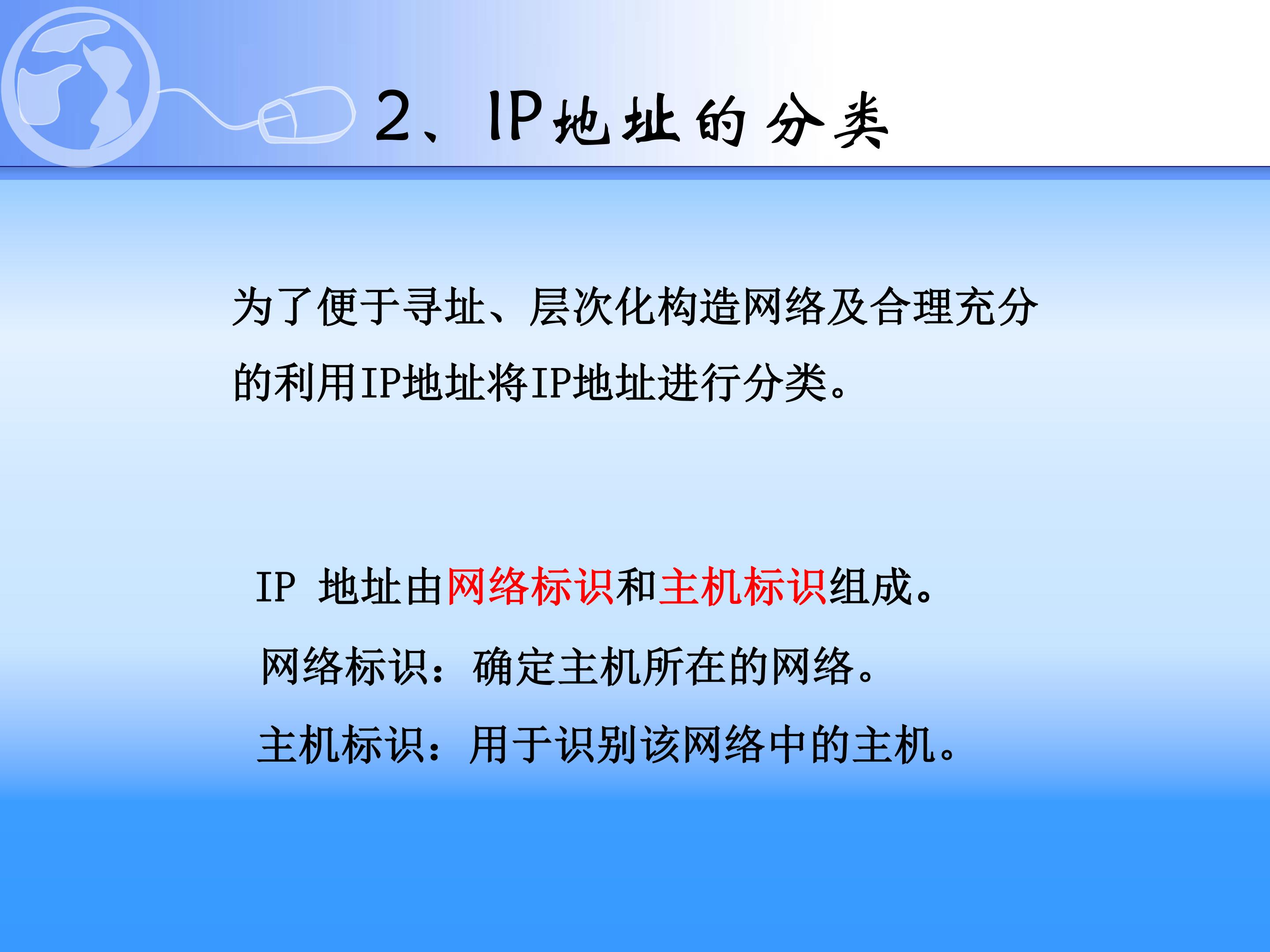 2、IP地址的分类

为了便于寻址、层次化构造网络及合理充分的利用IP地址将IP地址进行分类。

IP 地址由网络标识和主机标识组成。

网络标识：确定主机所在的网络。

主机标识：用于识别该网络中的主机。